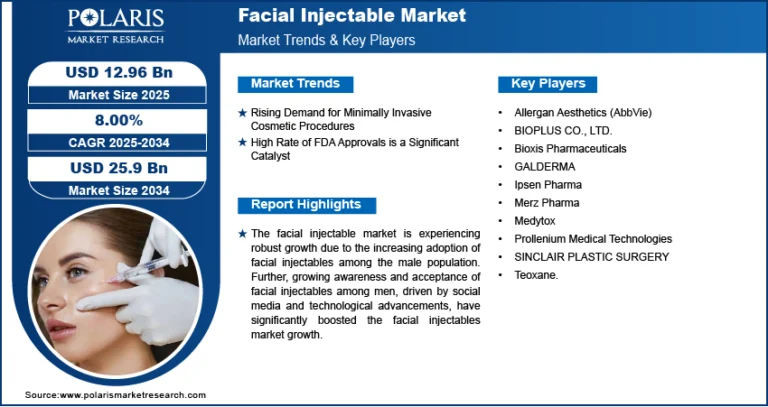 POLARIS
MARKET RESEARCH

Facial Injectable Market
Market Trends & Key Players

USD 12.96 Bn
Market Size 2025

8.00%
CAGR 2025-2034

USD 25.9 Bn
Market Size 2034

Market Trends

★ Rising Demand for Minimally Invasive Cosmetic Procedures
★ High Rate of FDA Approvals is a Significant Catalyst

Report Highlights

★ The facial injectable market is experiencing robust growth due to the increasing adoption of facial injectables among the male population. Further, growing awareness and acceptance of facial injectables among men, driven by social media and technological advancements, have significantly boosted the facial injectables market growth.

Key Players

• Allergan Aesthetics (AbbVie)
• BIOPLUS CO., LTD.
• Bioxis Pharmaceuticals
• GALDERMA
• Ipsen Pharma
• Merz Pharma
• Medytox
• Prollenium Medical Technologies
• SINCLAIR PLASTIC SURGERY
• Teoxane.

Source:www.polarismarketresearch.com